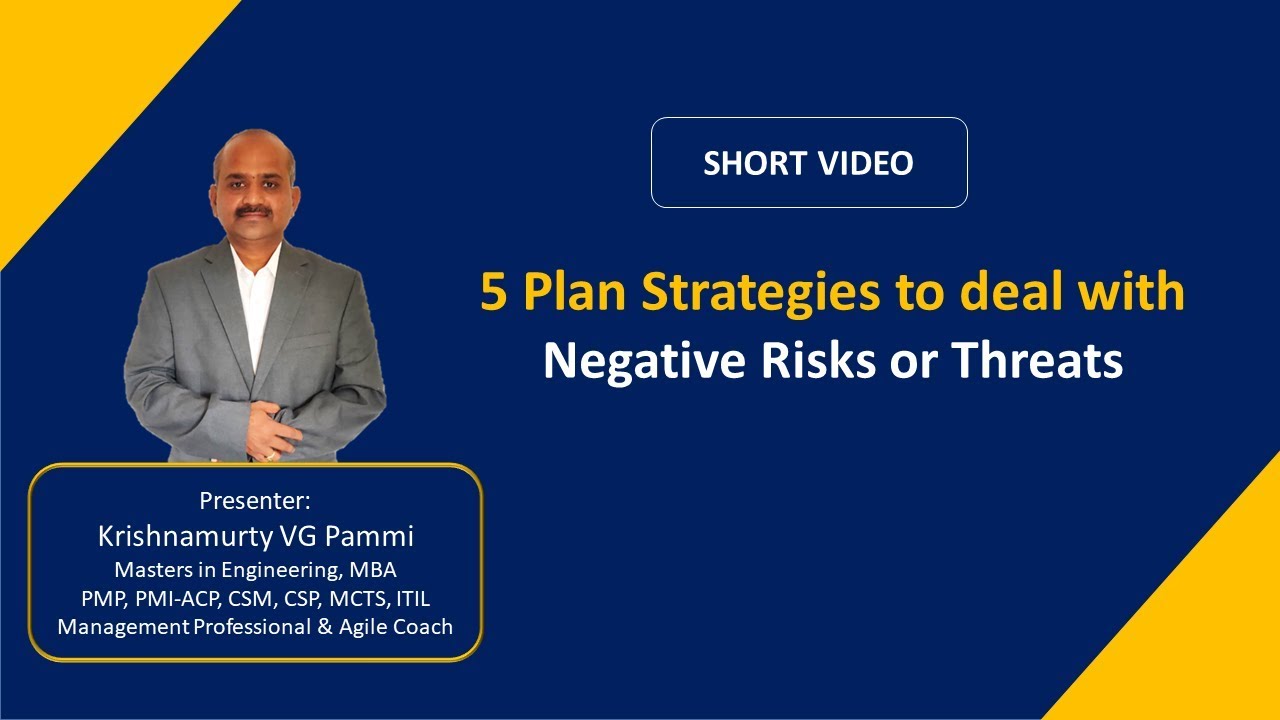 SHORT VIDEO

5 Plan Strategies to deal with
Negative Risks or Threats

Presenter:
Krishnamurty VG Pammi
Masters in Engineering, MBA
PMP, PMI-ACP, CSM, CSP, MCTS, ITIL
Management Professional & Agile Coach